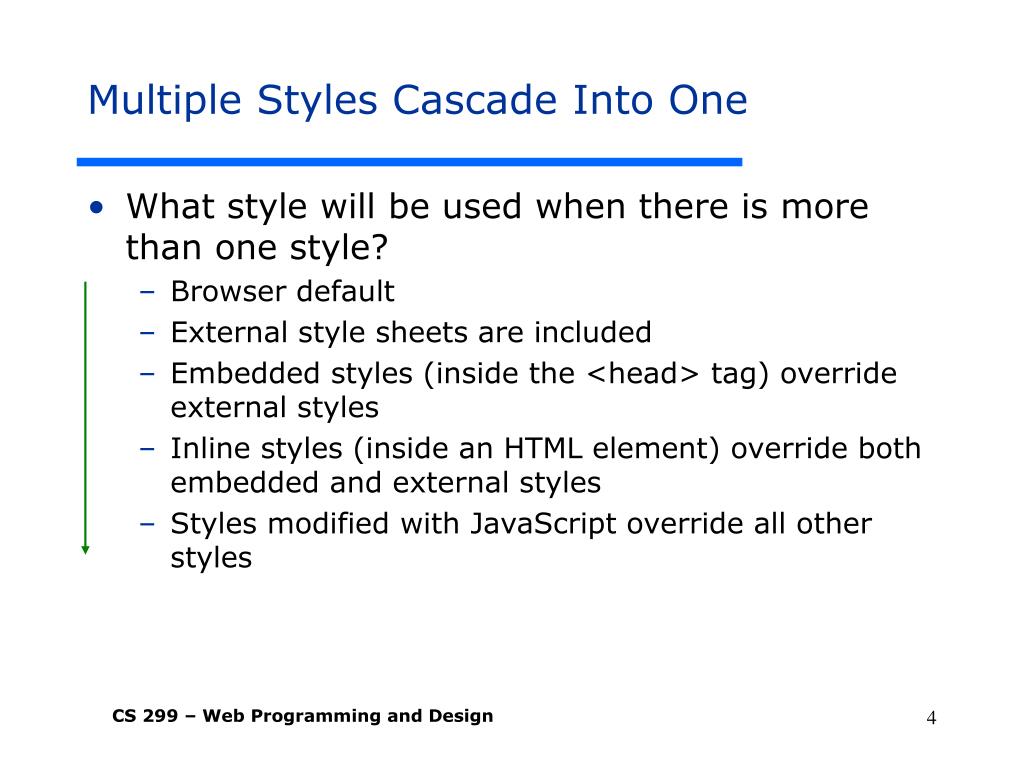 Multiple Styles Cascade Into One

• What style will be used when there is more than one style?
– Browser default
– External style sheets are included
– Embedded styles (inside the <head> tag) override external styles
– Inline styles (inside an HTML element) override both embedded and external styles
– Styles modified with JavaScript override all other styles

CS 299 – Web Programming and Design

4